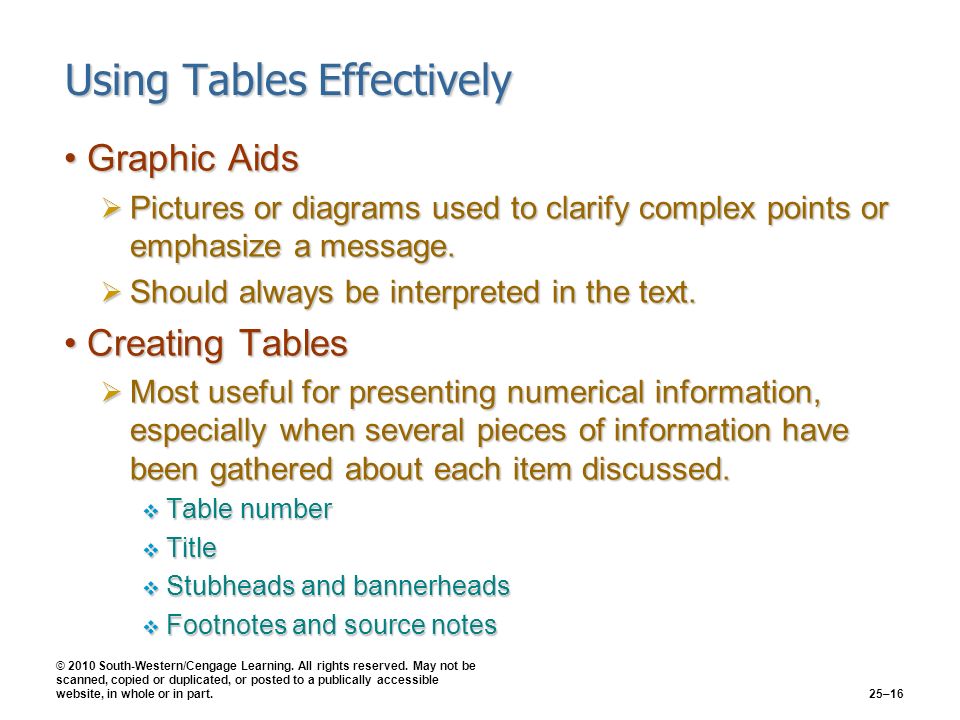 Using Tables Effectively

• Graphic Aids

➢ Pictures or diagrams used to clarify complex points or emphasize a message.

➢ Should always be interpreted in the text.

• Creating Tables

➢ Most useful for presenting numerical information, especially when several pieces of information have been gathered about each item discussed.

❖ Table number

❖ Title

❖ Stubheads and bannerheads

❖ Footnotes and source notes

© 2010 South-Western/Cengage Learning. All rights reserved. May not be scanned, copied or duplicated, or posted to a publically accessible website, in whole or in part.

25–16